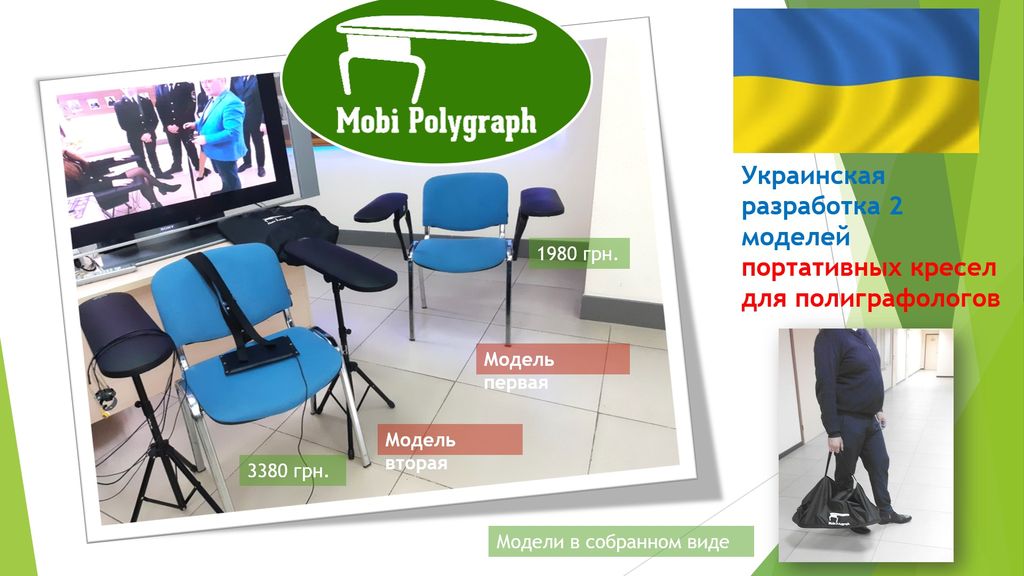 Mobi Polygraph

Украинская разработка 2 моделей портативных кресел для полиграфологов

1980 грн.

Модель первая

Модель вторая

3380 грн.

Модели в собранном виде